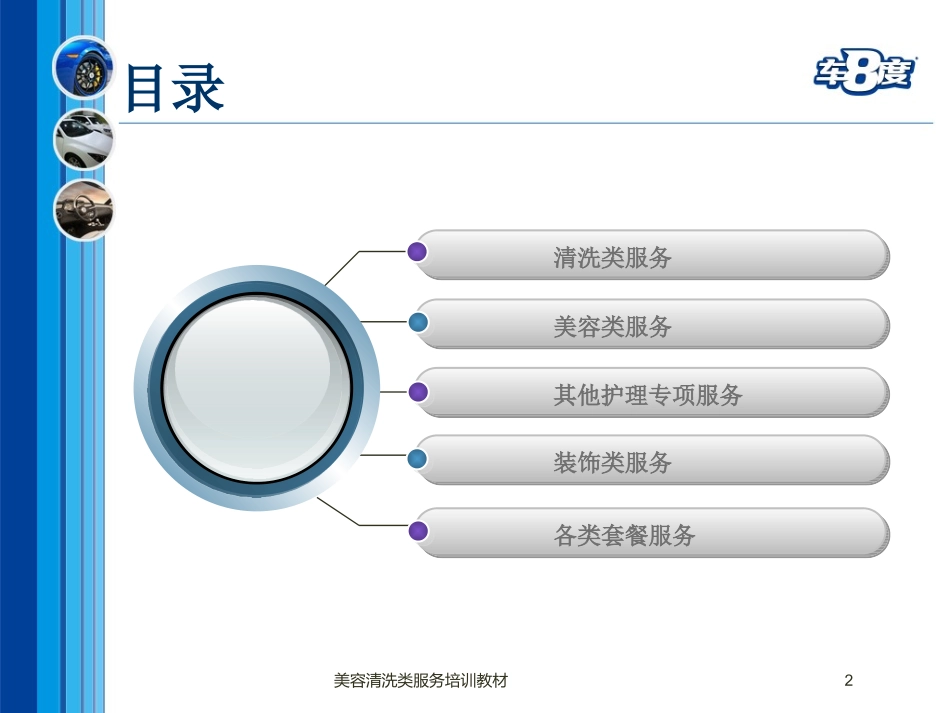 目录

车8度

清洗类服务

美容类服务

其他护理专项服务

装饰类服务

各类套餐服务

美容清洗类服务培训教材

2